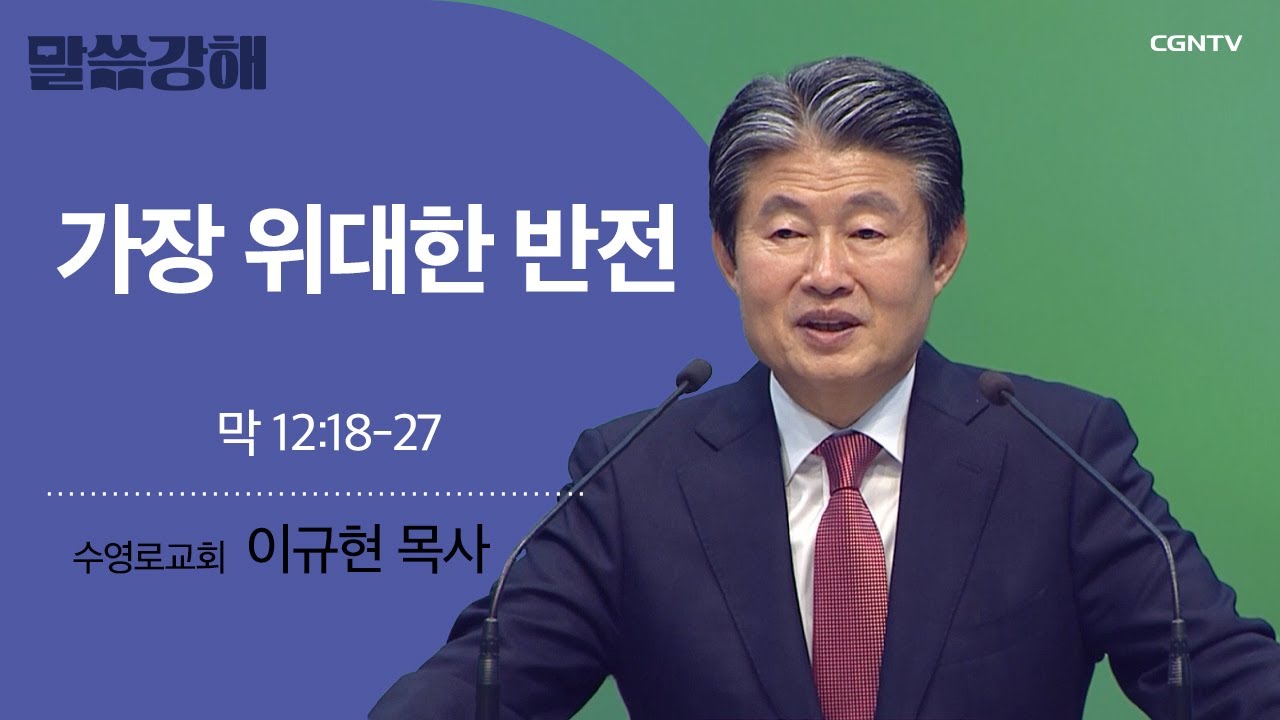 말씀강해

CGNTV

가장 위대한 반전

막 12:18-27

수영로교회 이규현 목사